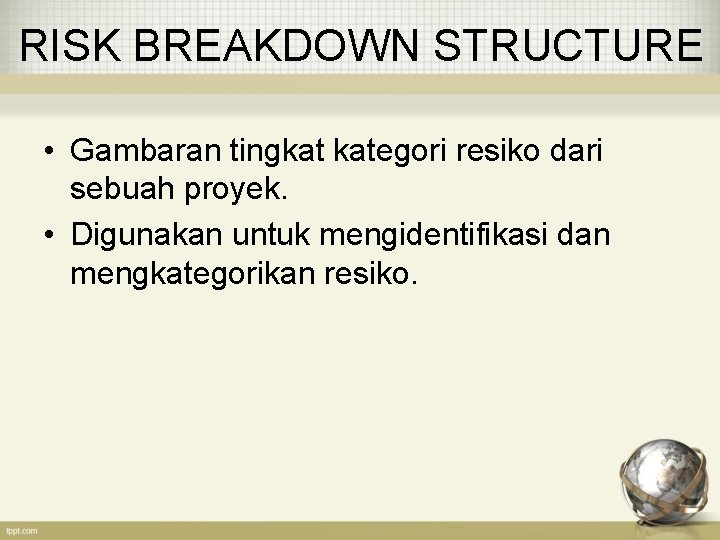 RISK BREAKDOWN STRUCTURE

• Gambaran tingkat kategori resiko dari sebuah proyek.
• Digunakan untuk mengidentifikasi dan mengkategorikan resiko.

fppt.com